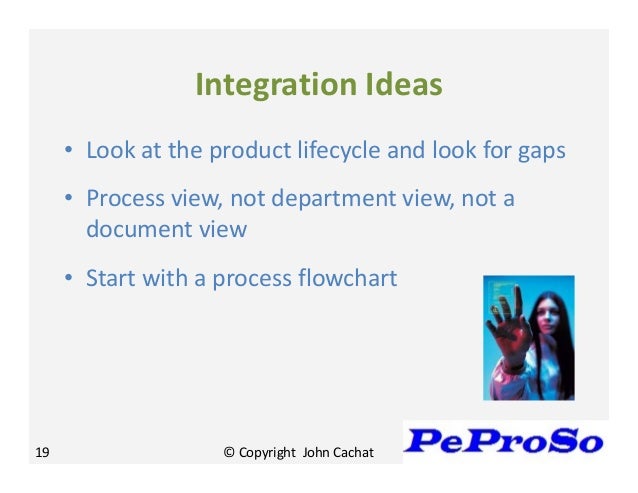 Integration Ideas

• Look at the product lifecycle and look for gaps

• Process view, not department view, not a document view

• Start with a process flowchart

19

© Copyright John Cachat

PeProSo